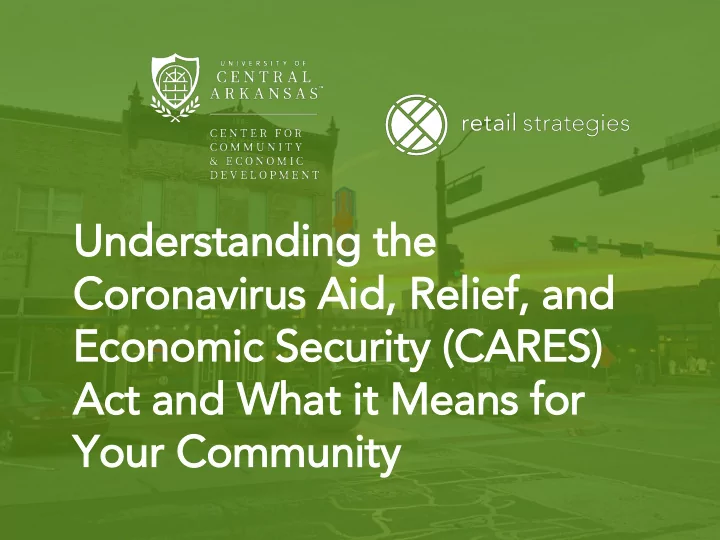 UNIVERSITY OF
CENTRAL
ARKANSAS™

CENTER FOR
COMMUNITY
& ECONOMIC
DEVELOPMENT

retail strategies

Understanding the Coronavirus Aid, Relief, and Economic Security (CARES) Act and What it Means for Your Community